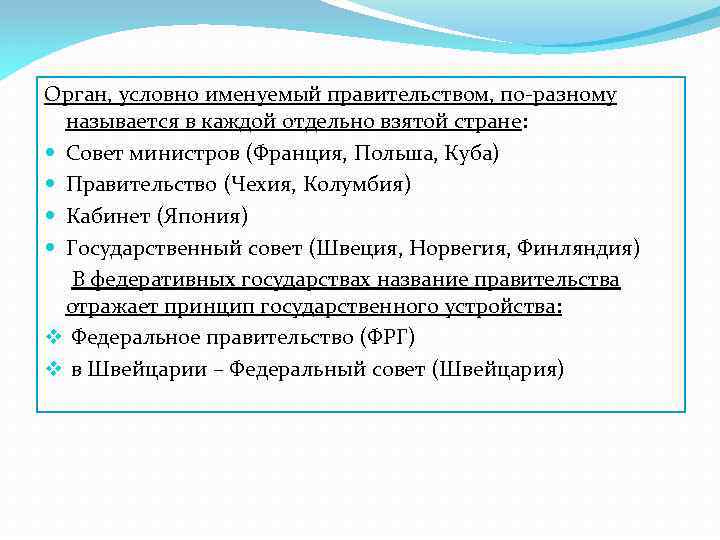 Орган, условно именуемый правительством, по-разному называется в каждой отдельно взятой стране:

- Совет министров (Франция, Польша, Куба)
- Правительство (Чехия, Колумбия)
- Кабинет (Япония)
- Государственный совет (Швеция, Норвегия, Финляндия)

В федеративных государствах название правительства отражает принцип государственного устройства:

- Федеральное правительство (ФРГ)
- в Швейцарии – Федеральный совет (Швейцария)